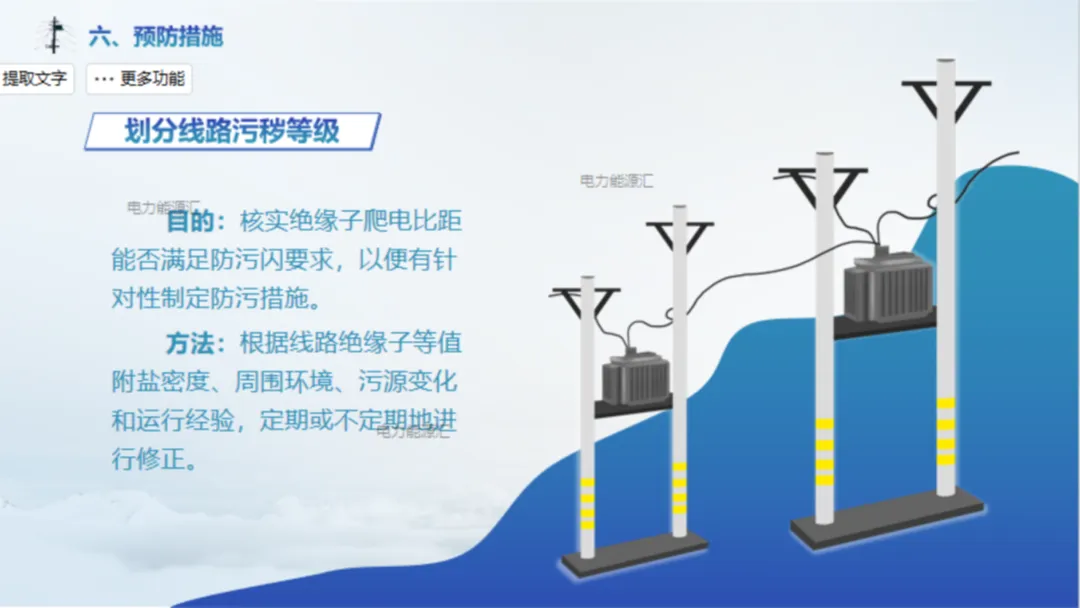 六、预防措施

提取文字　··· 更多功能

划分线路污秽等级

电力能源汇

电力能源汇

目的：核实绝缘子爬电比距能否满足防污闪要求，以便有针对性制定防污措施。

方法：根据线路绝缘子等值附盐密度、周围环境、污源变化和运行经验，定期或不定期地进行修正。

电力能源汇